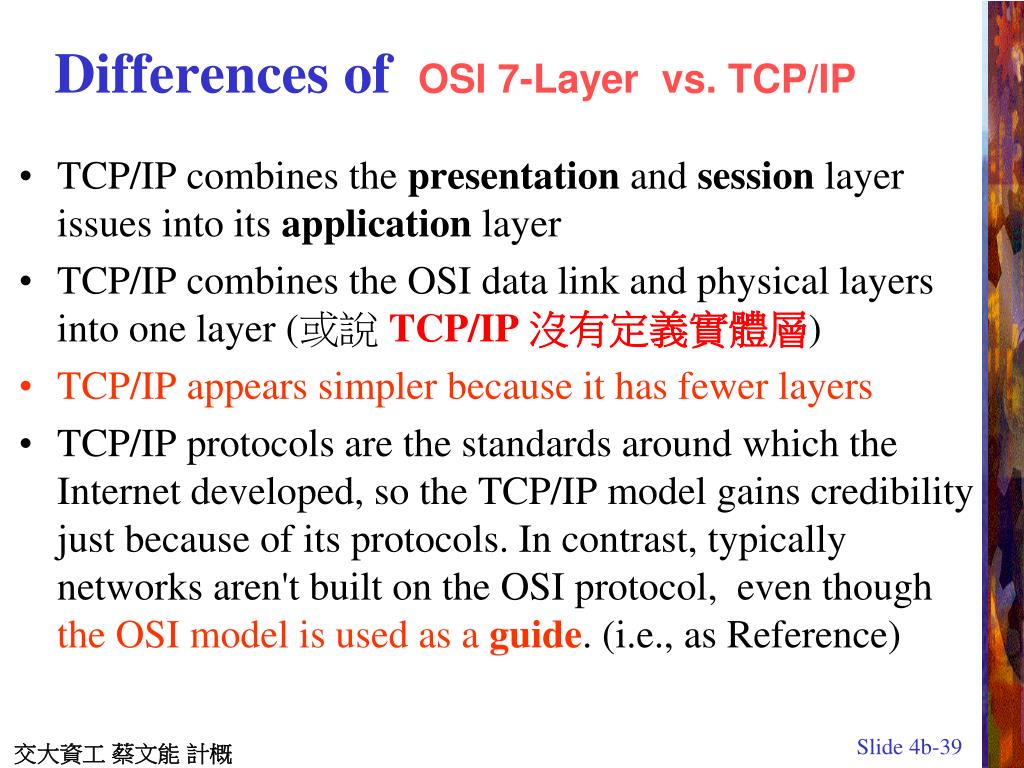 Differences of OSI 7-Layer vs. TCP/IP

• TCP/IP combines the presentation and session layer issues into its application layer

• TCP/IP combines the OSI data link and physical layers into one layer (或說 TCP/IP 沒有定義實體層)

• TCP/IP appears simpler because it has fewer layers

• TCP/IP protocols are the standards around which the Internet developed, so the TCP/IP model gains credibility just because of its protocols. In contrast, typically networks aren't built on the OSI protocol, even though the OSI model is used as a guide. (i.e., as Reference)

交大資工 蔡文能 計概

Slide 4b-39